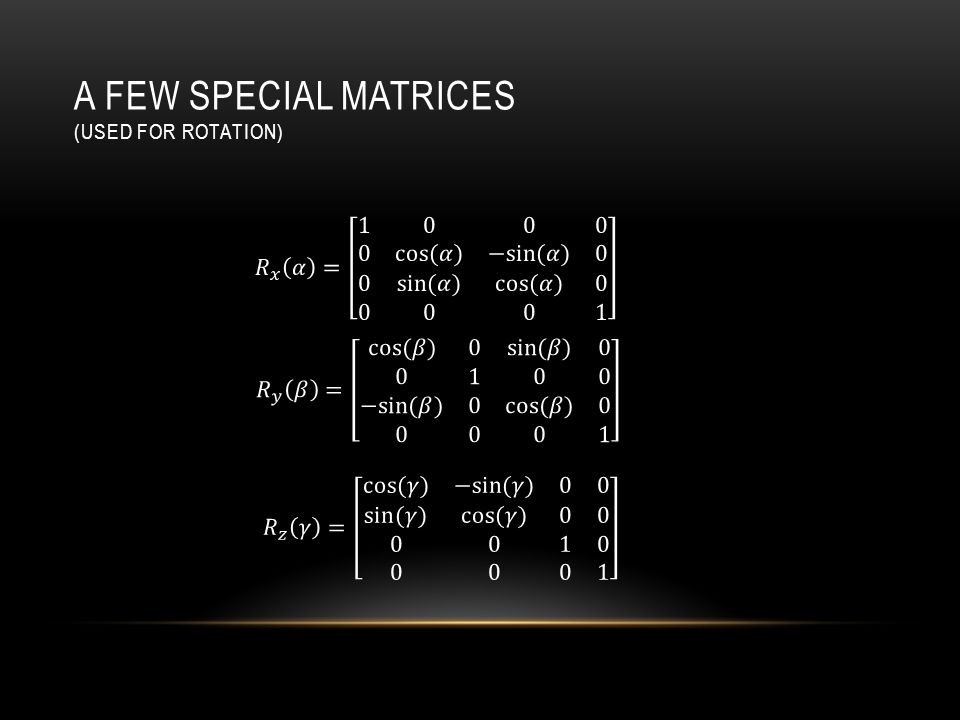 A FEW SPECIAL MATRICES
(USED FOR ROTATION)

$R_x(\alpha) = \begin{bmatrix} 1 & 0 & 0 & 0 \\ 0 & \cos(\alpha) & -\sin(\alpha) & 0 \\ 0 & \sin(\alpha) & \cos(\alpha) & 0 \\ 0 & 0 & 0 & 1 \end{bmatrix}$

$R_y(\beta) = \begin{bmatrix} \cos(\beta) & 0 & \sin(\beta) & 0 \\ 0 & 1 & 0 & 0 \\ -\sin(\beta) & 0 & \cos(\beta) & 0 \\ 0 & 0 & 0 & 1 \end{bmatrix}$

$R_z(\gamma) = \begin{bmatrix} \cos(\gamma) & -\sin(\gamma) & 0 & 0 \\ \sin(\gamma) & \cos(\gamma) & 0 & 0 \\ 0 & 0 & 1 & 0 \\ 0 & 0 & 0 & 1 \end{bmatrix}$